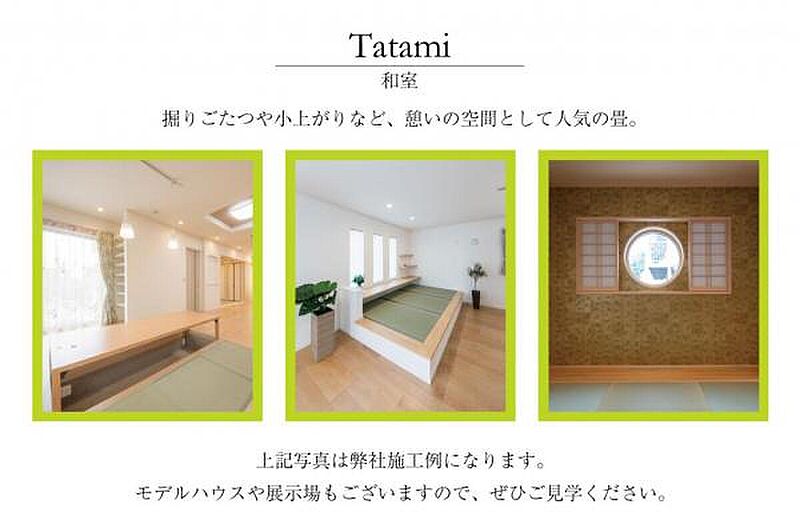 Tatami
和室
掘りごたつや小上がりなど、憩いの空間として人気の畳。

上記写真は弊社施工例になります。
モデルハウスや展示場もございますので、ぜひご見学ください。